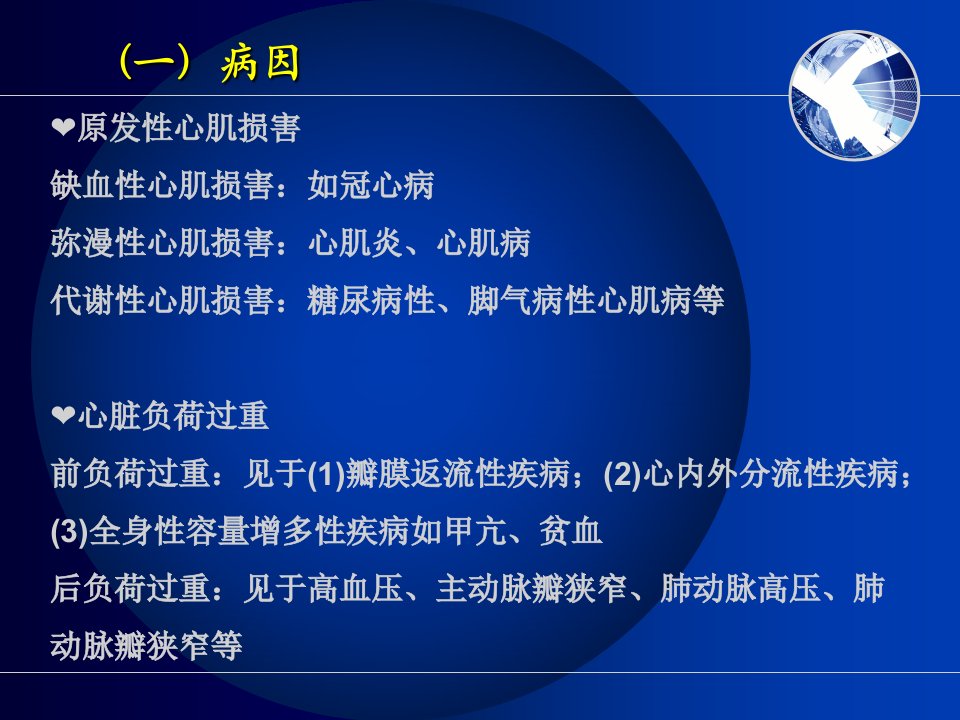 （一）病因

❤原发性心肌损害

缺血性心肌损害：如冠心病

弥漫性心肌损害：心肌炎、心肌病

代谢性心肌损害：糖尿病性、脚气病性心肌病等

❤心脏负荷过重

前负荷过重：见于(1)瓣膜返流性疾病；(2)心内外分流性疾病；(3)全身性容量增多性疾病如甲亢、贫血

后负荷过重：见于高血压、主动脉瓣狭窄、肺动脉高压、肺动脉瓣狭窄等